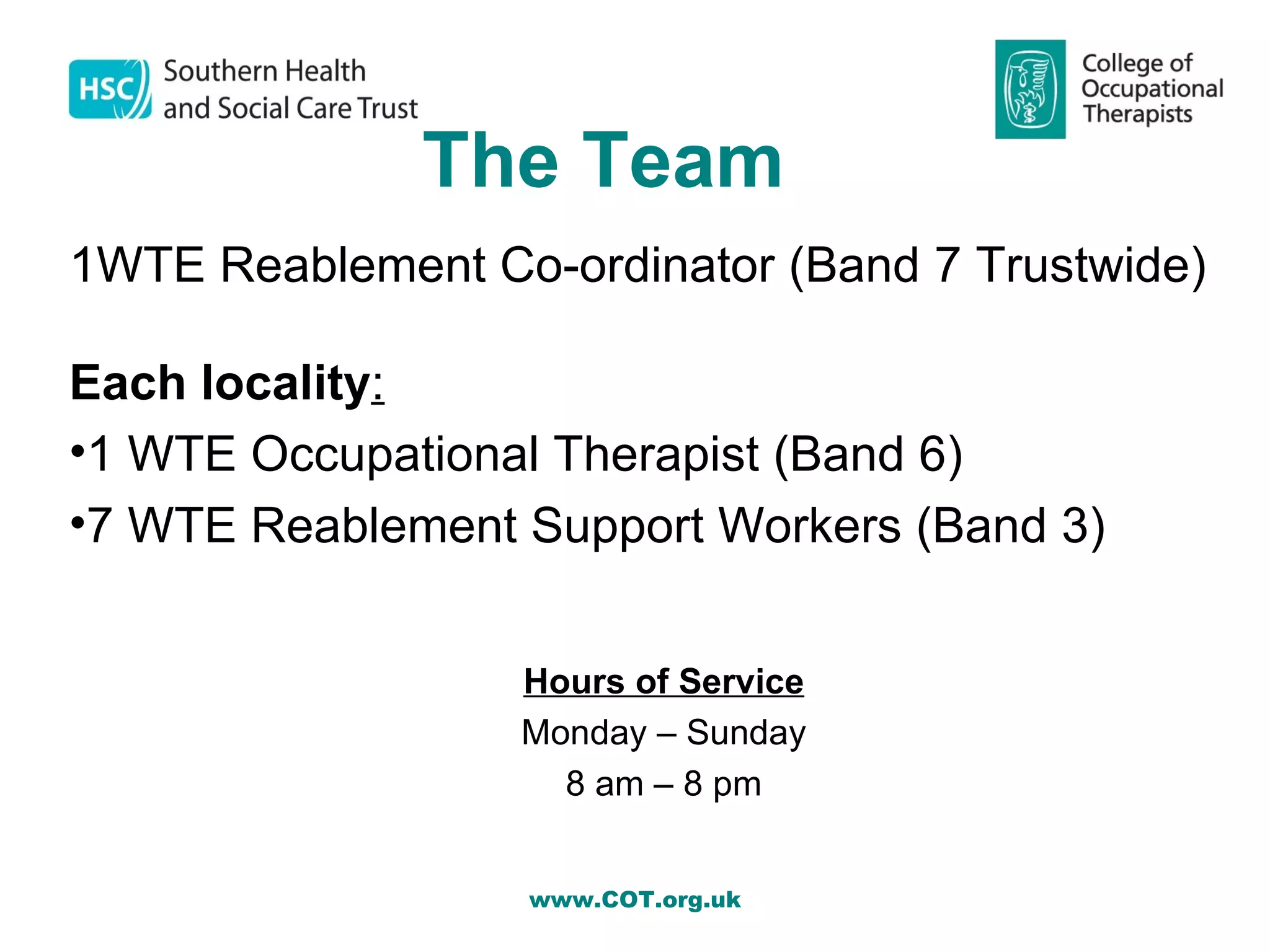 HSC Southern Health and Social Care Trust

College of Occupational Therapists

The Team

1WTE Reablement Co-ordinator (Band 7 Trustwide)

Each locality:

•1 WTE Occupational Therapist (Band 6)

•7 WTE Reablement Support Workers (Band 3)

Hours of Service

Monday – Sunday

8 am – 8 pm

www.COT.org.uk